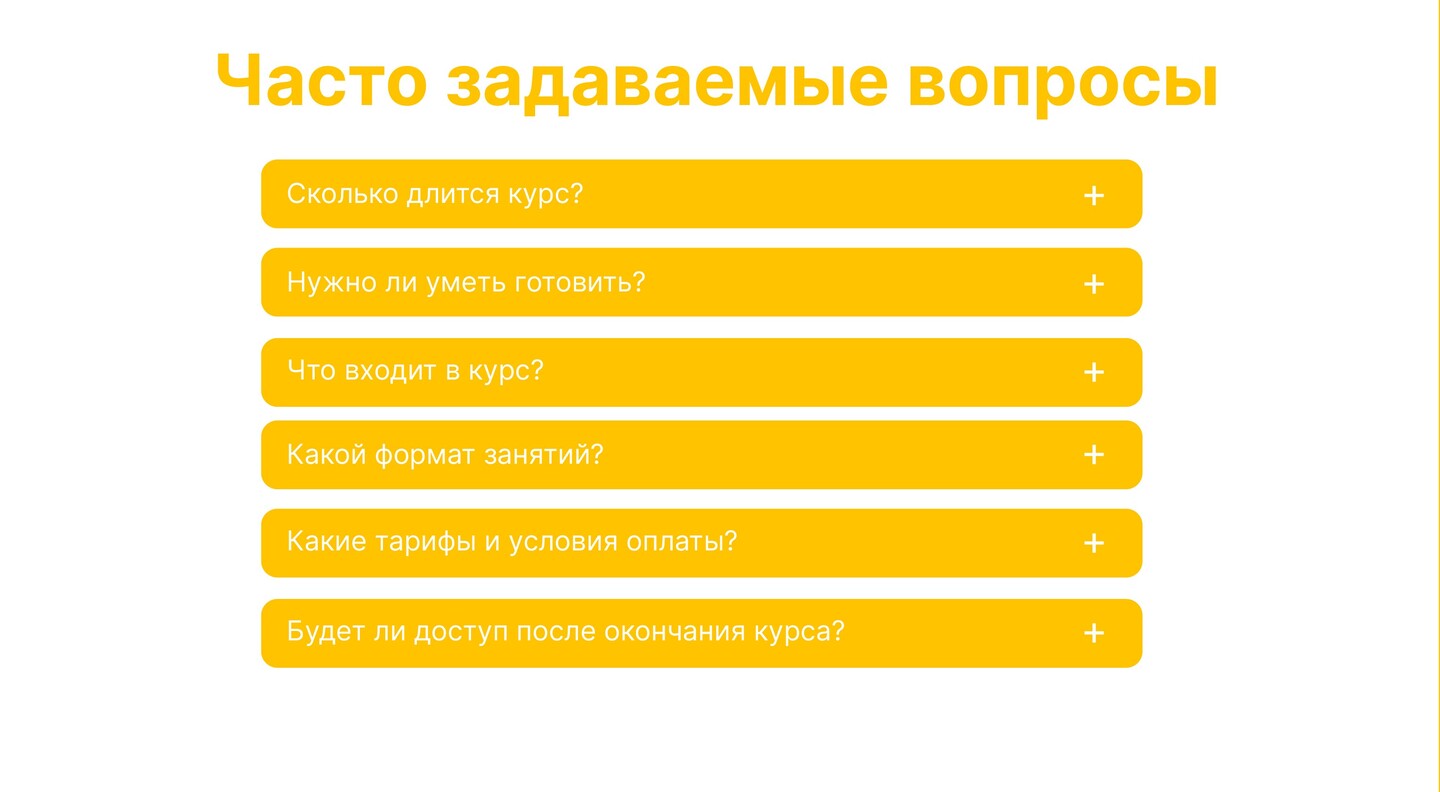 Часто задаваемые вопросы

Сколько длится курс? +

Нужно ли уметь готовить? +

Что входит в курс? +

Какой формат занятий? +

Какие тарифы и условия оплаты? +

Будет ли доступ после окончания курса? +